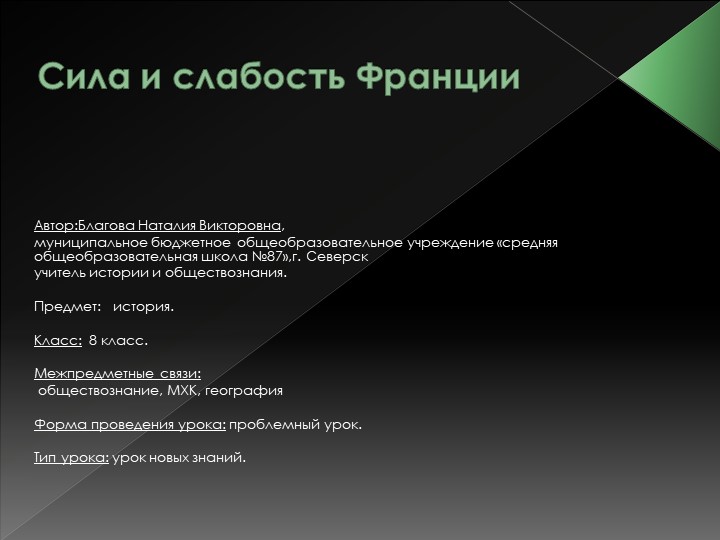 Сила и слабость Франции

Автор:Благова Наталия Викторовна,
муниципальное бюджетное общеобразовательное учреждение «средняя общеобразовательная школа №87»,г. Северск
учитель истории и обществознания.

Предмет: история.

Класс: 8 класс.

Межпредметные связи:
обществознание, МХК, география

Форма проведения урока: проблемный урок.

Тип урока: урок новых знаний.